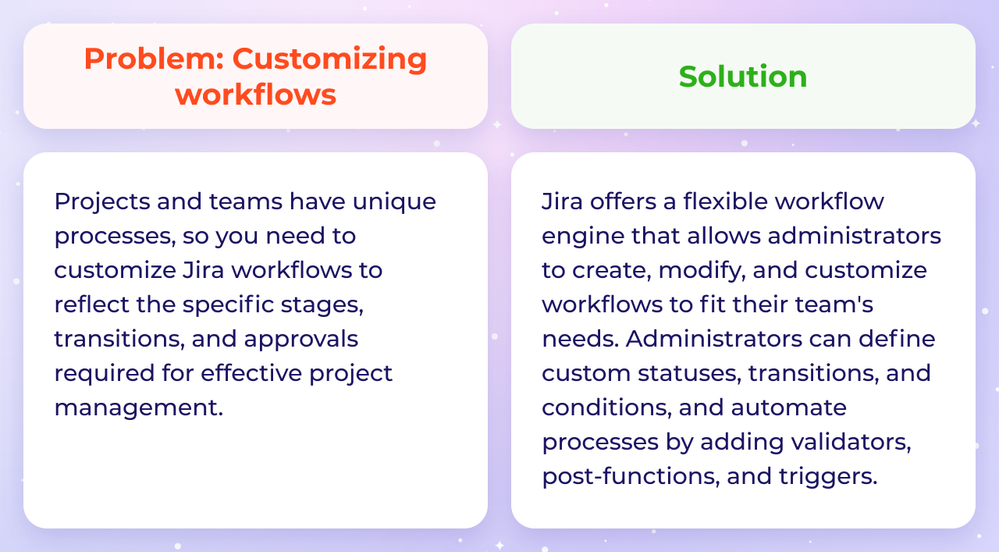 Problem: Customizing workflows

Projects and teams have unique processes, so you need to customize Jira workflows to reflect the specific stages, transitions, and approvals required for effective project management.

Solution

Jira offers a flexible workflow engine that allows administrators to create, modify, and customize workflows to fit their team's needs. Administrators can define custom statuses, transitions, and conditions, and automate processes by adding validators, post-functions, and triggers.